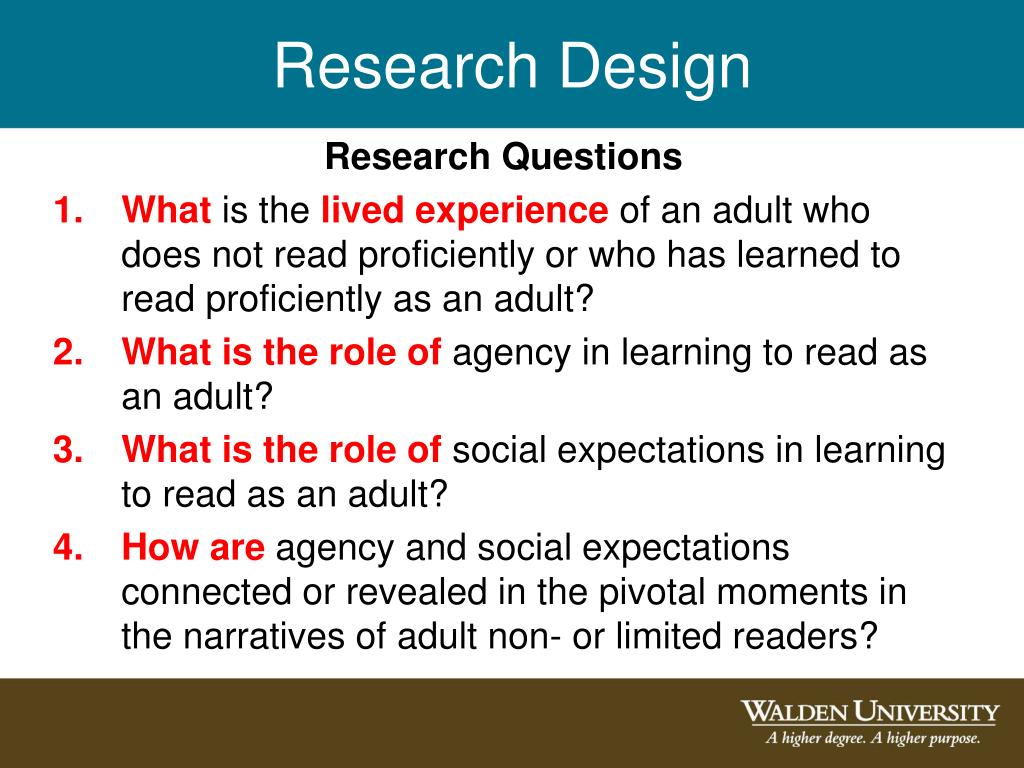 Research Design

Research Questions

1. What is the lived experience of an adult who does not read proficiently or who has learned to read proficiently as an adult?
2. What is the role of agency in learning to read as an adult?
3. What is the role of social expectations in learning to read as an adult?
4. How are agency and social expectations connected or revealed in the pivotal moments in the narratives of adult non- or limited readers?

WALDEN UNIVERSITY
A higher degree. A higher purpose.